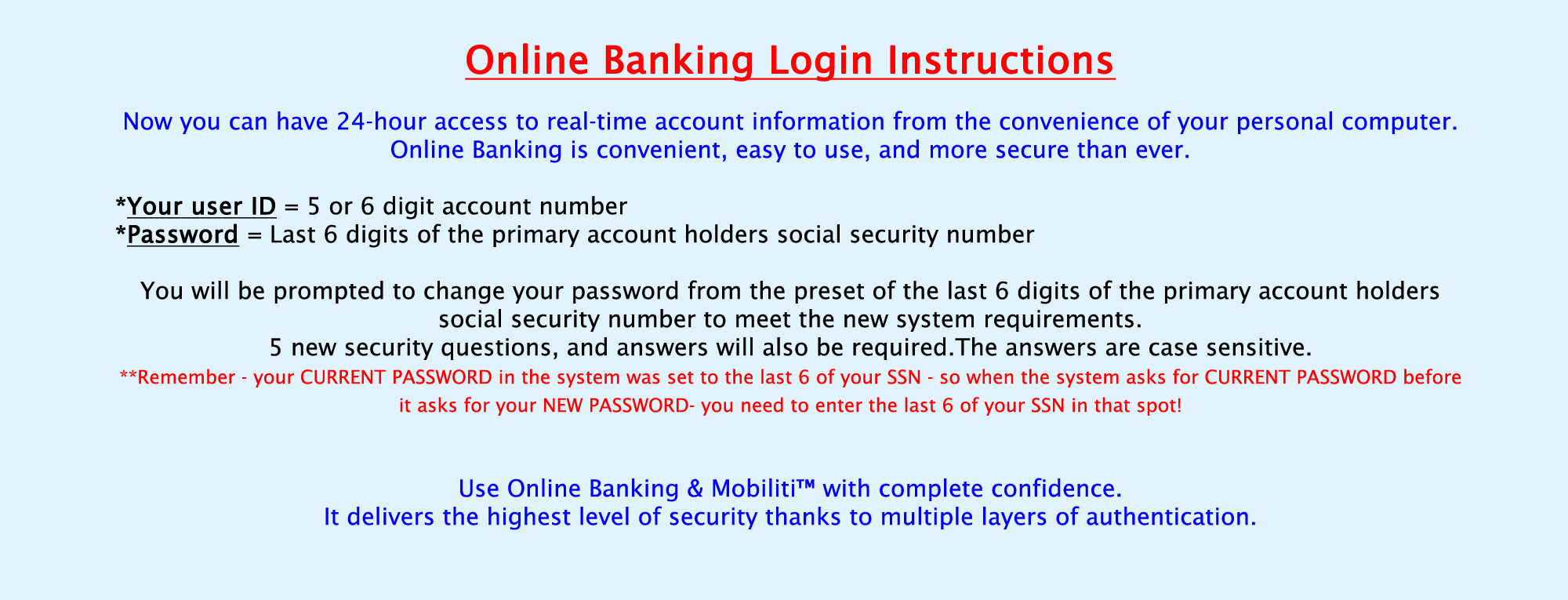 Online Banking Login Instructions

Now you can have 24-hour access to real-time account information from the convenience of your personal computer. Online Banking is convenient, easy to use, and more secure than ever.

*Your user ID = 5 or 6 digit account number
*Password = Last 6 digits of the primary account holders social security number

You will be prompted to change your password from the preset of the last 6 digits of the primary account holders social security number to meet the new system requirements.
5 new security questions, and answers will also be required.The answers are case sensitive.
**Remember - your CURRENT PASSWORD in the system was set to the last 6 of your SSN - so when the system asks for CURRENT PASSWORD before it asks for your NEW PASSWORD- you need to enter the last 6 of your SSN in that spot!

Use Online Banking & Mobiliti™ with complete confidence.
It delivers the highest level of security thanks to multiple layers of authentication.